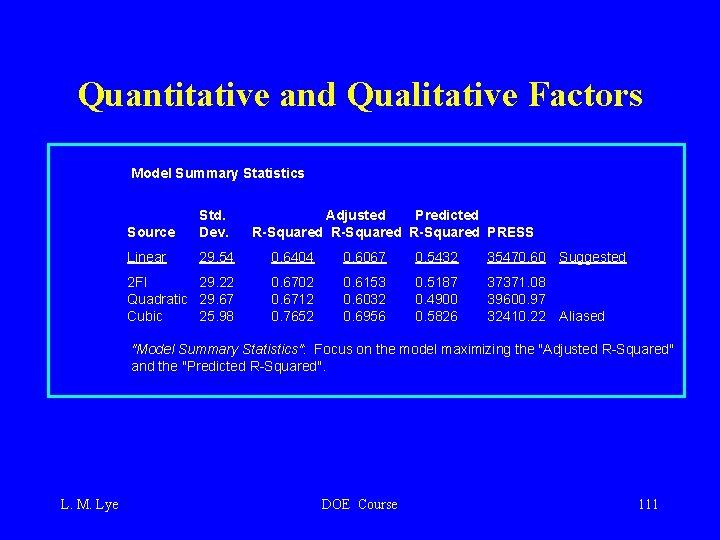 Quantitative and Qualitative Factors

Model Summary Statistics

| Source | Std. Dev. | R-Squared | Adjusted R-Squared | Predicted R-Squared | PRESS | |
|---|---|---|---|---|---|---|
| Linear | 29.54 | 0.6404 | 0.6067 | 0.5432 | 35470.60 | Suggested |
| 2FI | 29.22 | 0.6702 | 0.6153 | 0.5187 | 37371.08 | |
| Quadratic | 29.67 | 0.6712 | 0.6032 | 0.4900 | 39600.97 | |
| Cubic | 25.98 | 0.7652 | 0.6956 | 0.5826 | 32410.22 | Aliased |

"Model Summary Statistics": Focus on the model maximizing the "Adjusted R-Squared" and the "Predicted R-Squared".

L. M. Lye

DOE Course

111